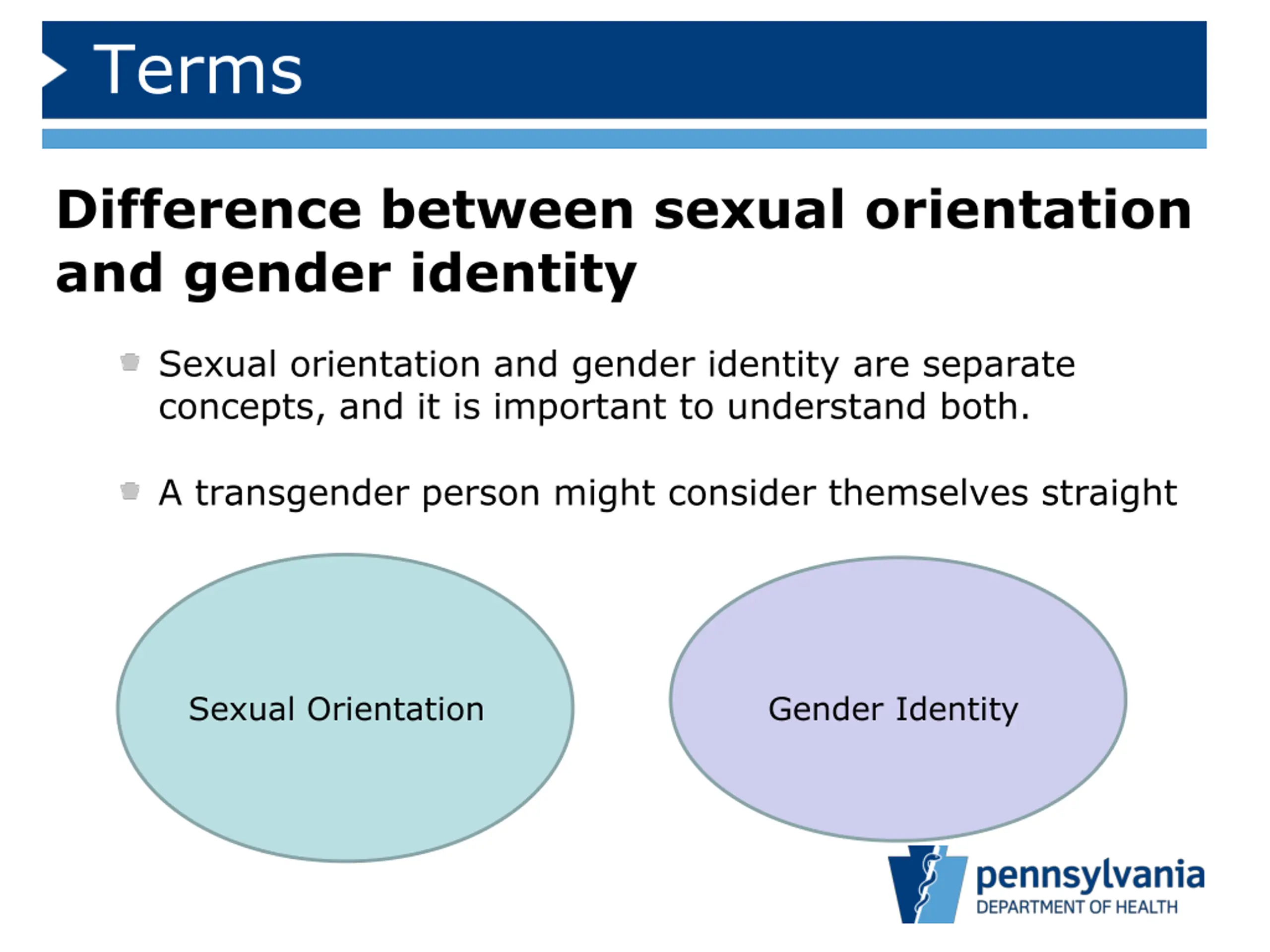 Terms

Difference between sexual orientation and gender identity

Sexual orientation and gender identity are separate concepts, and it is important to understand both.

A transgender person might consider themselves straight

Sexual Orientation

Gender Identity

pennsylvania
DEPARTMENT OF HEALTH